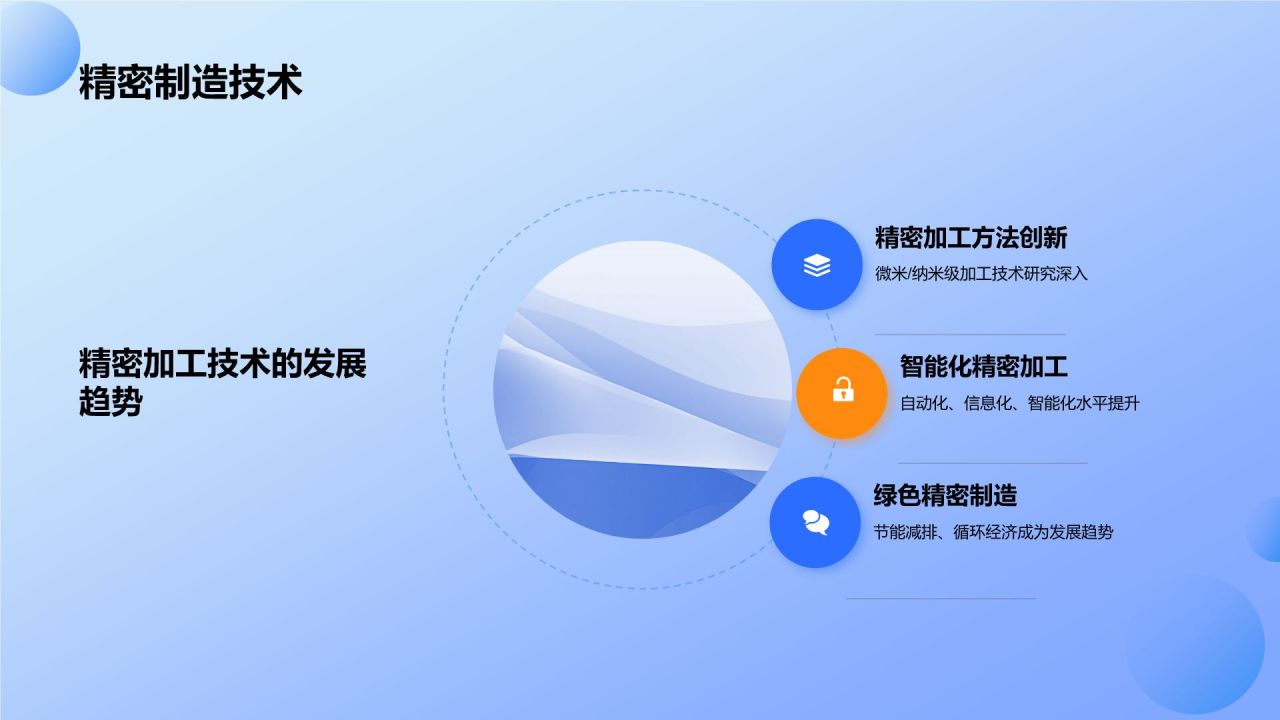 精密制造技术

精密加工技术的发展趋势

精密加工方法创新
微米/纳米级加工技术研究深入

智能化精密加工
自动化、信息化、智能化水平提升

绿色精密制造
节能减排、循环经济成为发展趋势